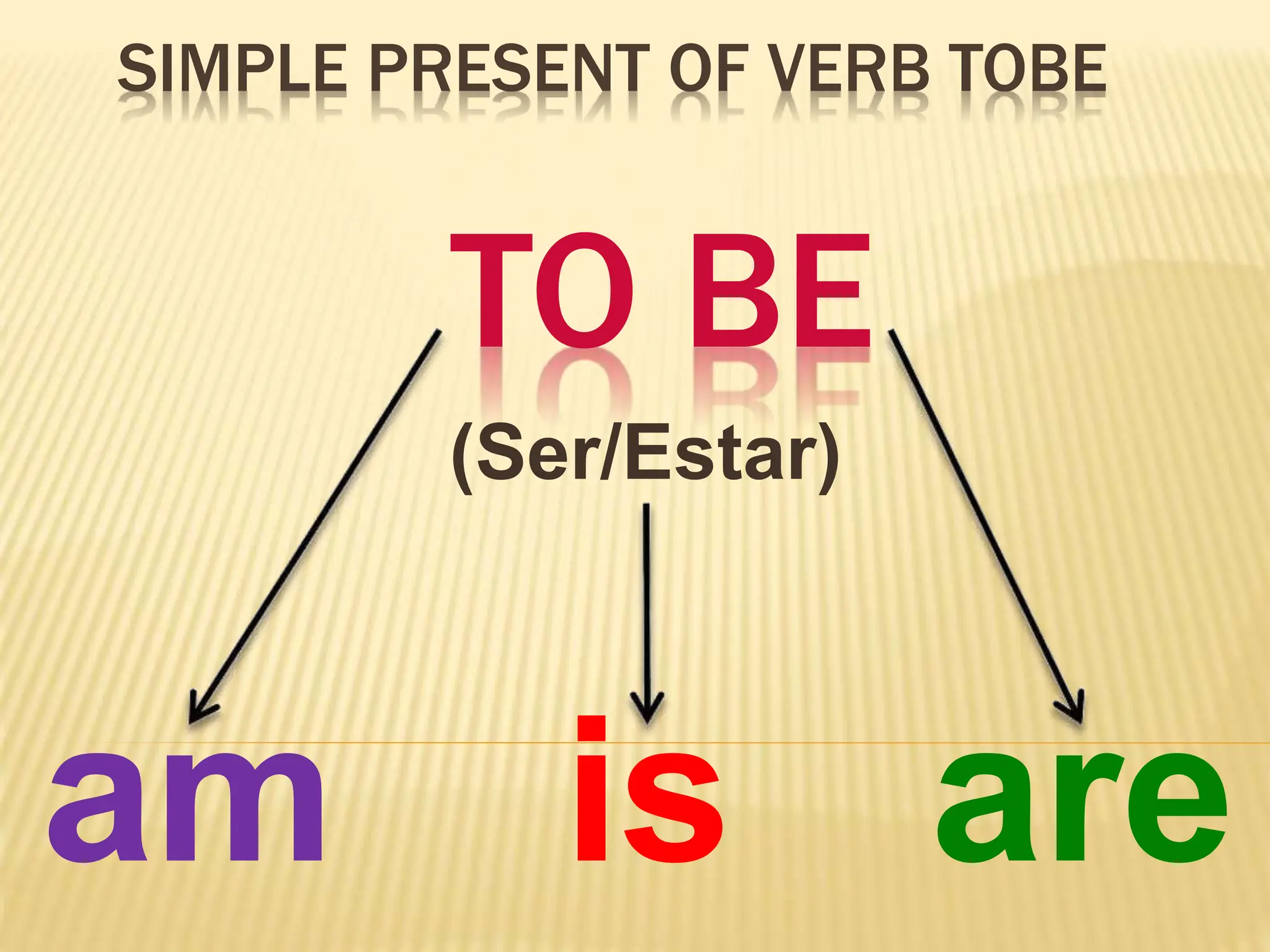 SIMPLE PRESENT OF VERB TOBE

TO BE

(Ser/Estar)

am is are